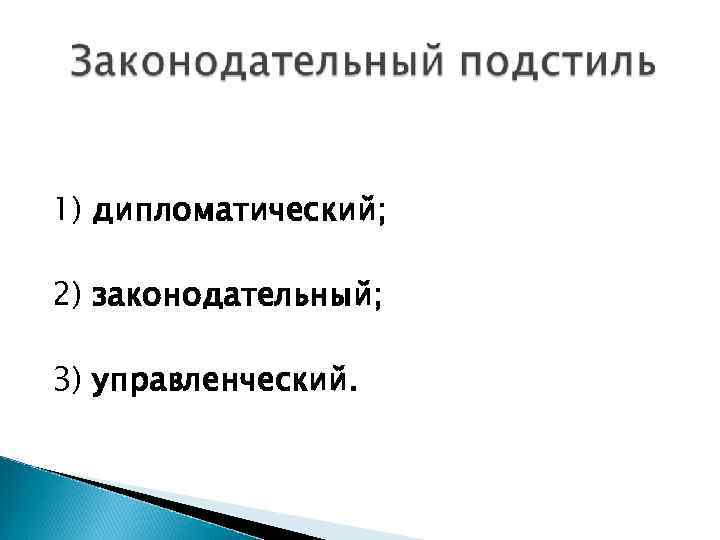 Законодательный подстиль

1) дипломатический;

2) законодательный;

3) управленческий.